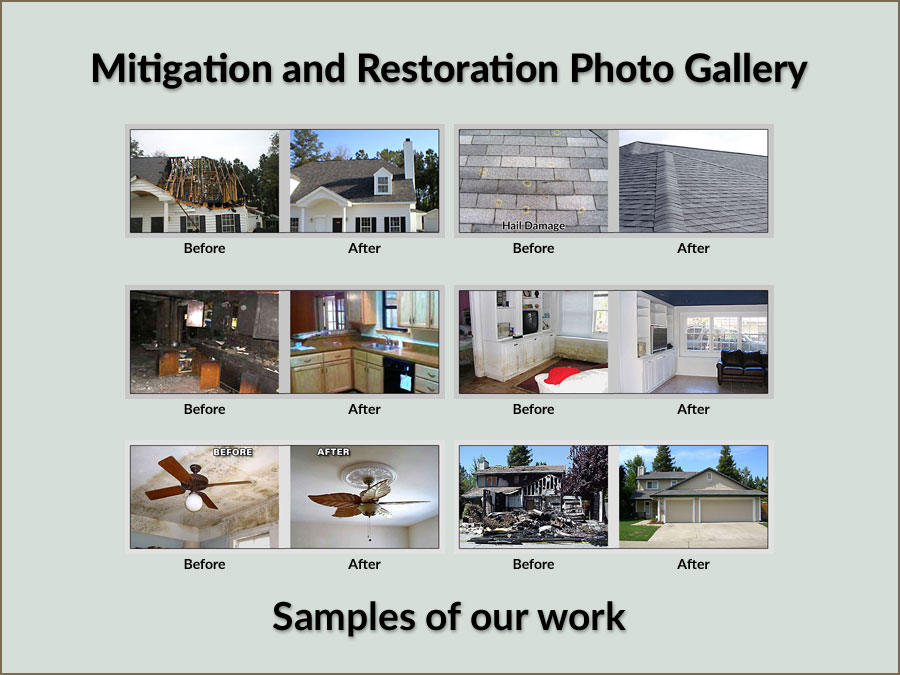 Mitigation and Restoration Photo Gallery

Before After

Hail Damage

Before After

Before After

Before After

BEFORE AFTER

Before After

Before After

Samples of our work